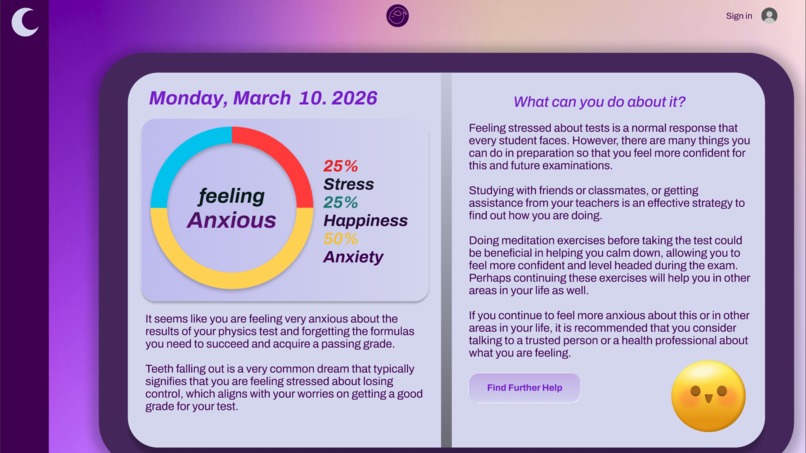 Sign in

Monday, March 10. 2026

feeling
Anxious

25%
Stress
25%
Happiness
50%
Anxiety

It seems like you are feeling very anxious about the results of your physics test and forgetting the formulas you need to succeed and acquire a passing grade.

Teeth falling out is a very common dream that typically signifies that you are feeling stressed about losing control, which aligns with your worries on getting a good grade for your test.

What can you do about it?

Feeling stressed about tests is a normal response that every student faces. However, there are many things you can do in preparation so that you feel more confident for this and future examinations.

Studying with friends or classmates, or getting assistance from your teachers is an effective strategy to find out how you are doing.

Doing meditation exercises before taking the test could be beneficial in helping you calm down, allowing you to feel more confident and level headed during the exam. Perhaps continuing these exercises will help you in other areas in your life as well.

If you continue to feel more anxious about this or in other areas in your life, it is recommended that you consider talking to a trusted person or a health professional about what you are feeling.

Find Further Help